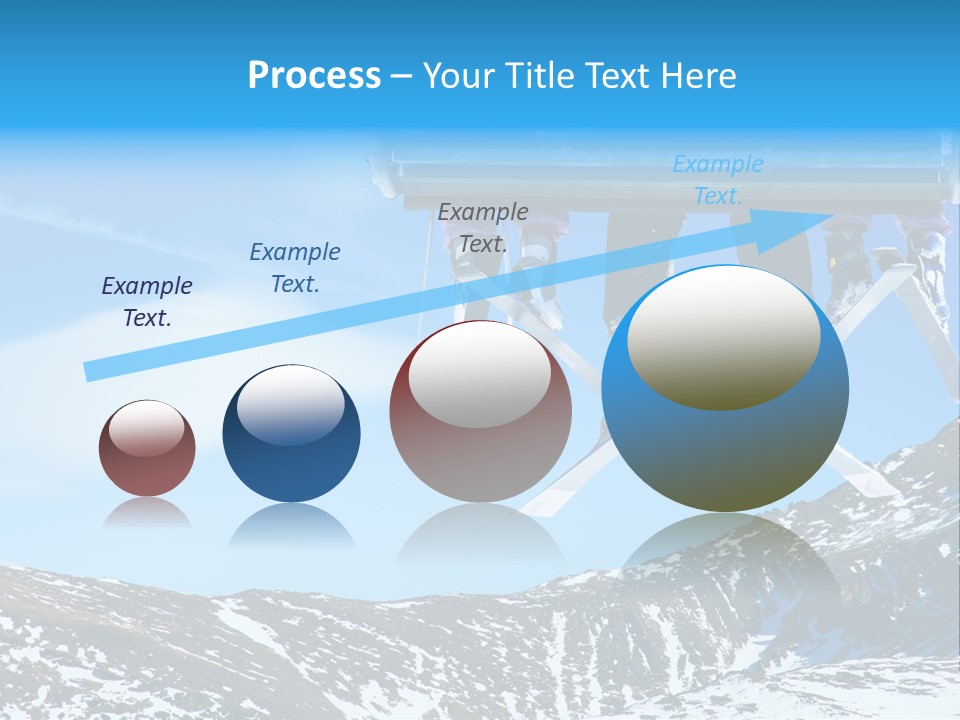 Process – Your Title Text Here

Example Text.

Example Text.

Example Text.

Example Text.